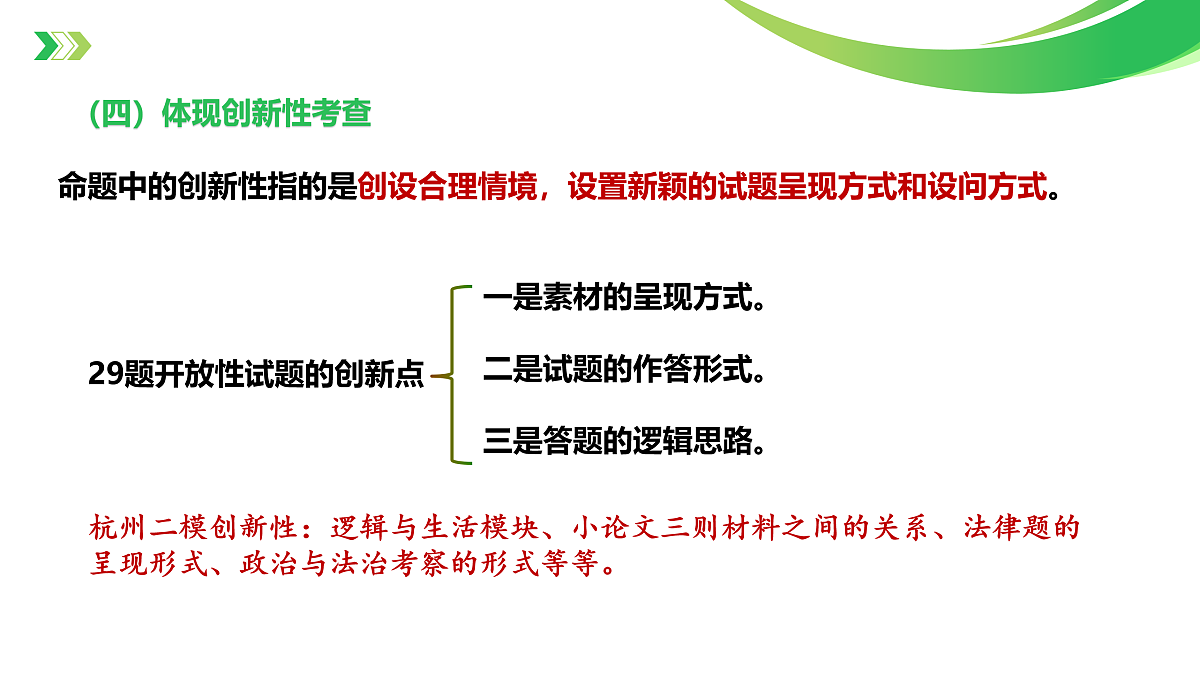 （四）体现创新性考查

命题中的创新性指的是创设合理情境，设置新颖的试题呈现方式和设问方式。

29题开放性试题的创新点

一是素材的呈现方式。

二是试题的作答形式。

三是答题的逻辑思路。

杭州二模创新性：逻辑与生活模块、小论文三则材料之间的关系、法律题的呈现形式、政治与法治考察的形式等等。